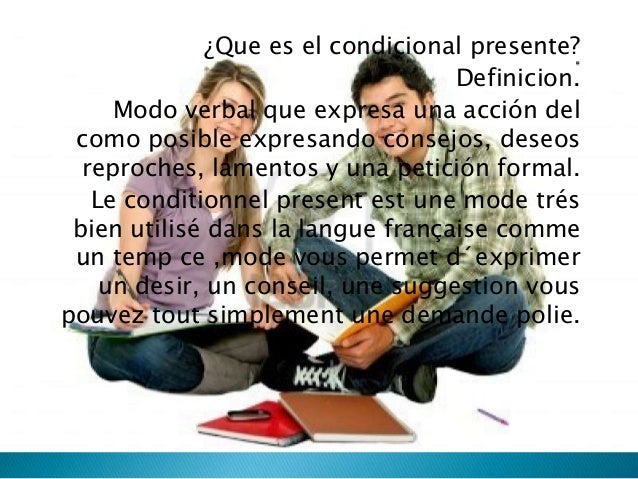 ¿Que es el condicional presente?
Definicion.

Modo verbal que expresa una acción del como posible expresando consejos, deseos reproches, lamentos y una petición formal.

Le conditionnel present est une mode trés bien utilisé dans la langue française comme un temp ce ,mode vous permet d´exprimer un desir, un conseil, une suggestion vous pouvez tout simplement une demande polie.